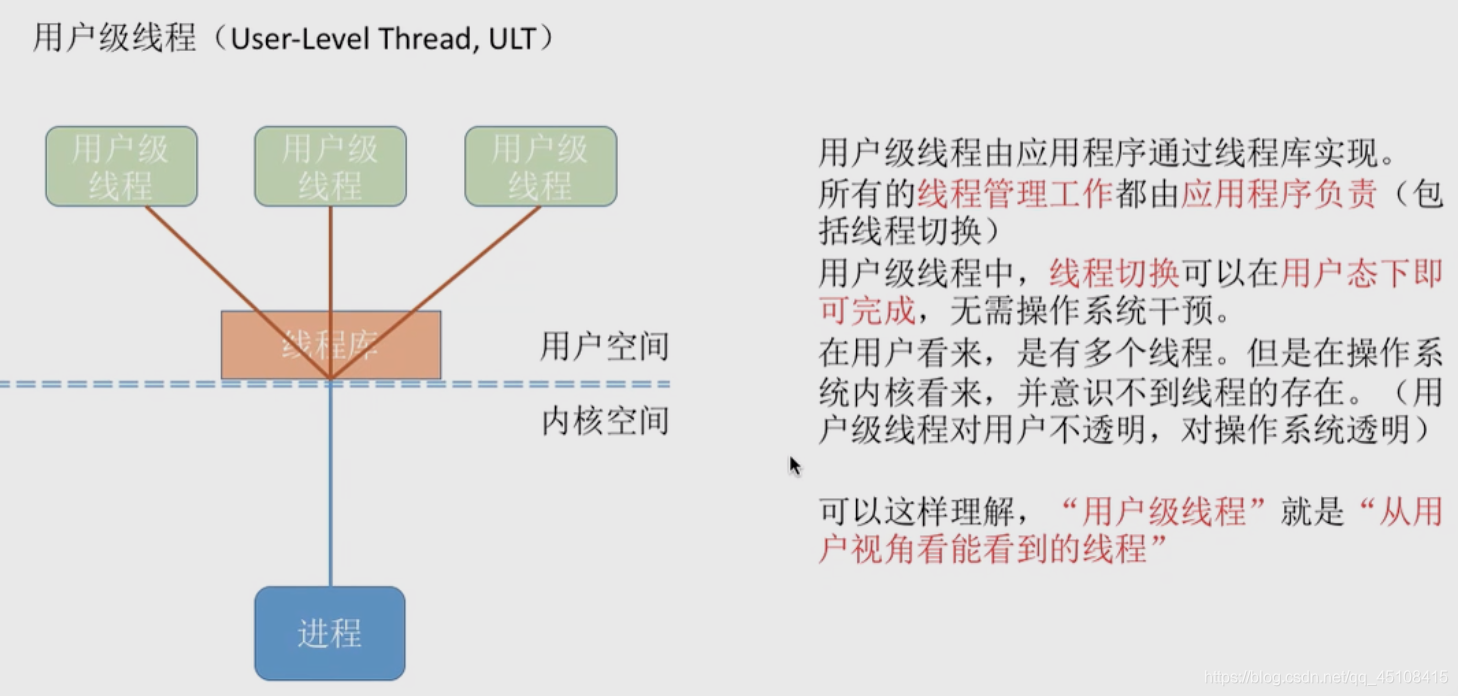 用户级线程（User-Level Thread, ULT）

用户级线程

用户级线程

用户级线程

线程库

用户空间

内核空间

进程

用户级线程由应用程序通过线程库实现。
所有的线程管理工作都由应用程序负责（包括线程切换）
用户级线程中，线程切换可以在用户态下即可完成，无需操作系统干预。
在用户看来，是有多个线程。但是在操作系统内核看来，并意识不到线程的存在。（用户级线程对用户不透明，对操作系统透明）

可以这样理解，“用户级线程”就是“从用户视角看能看到的线程”

https://blog.csdn.net/qq_45108415